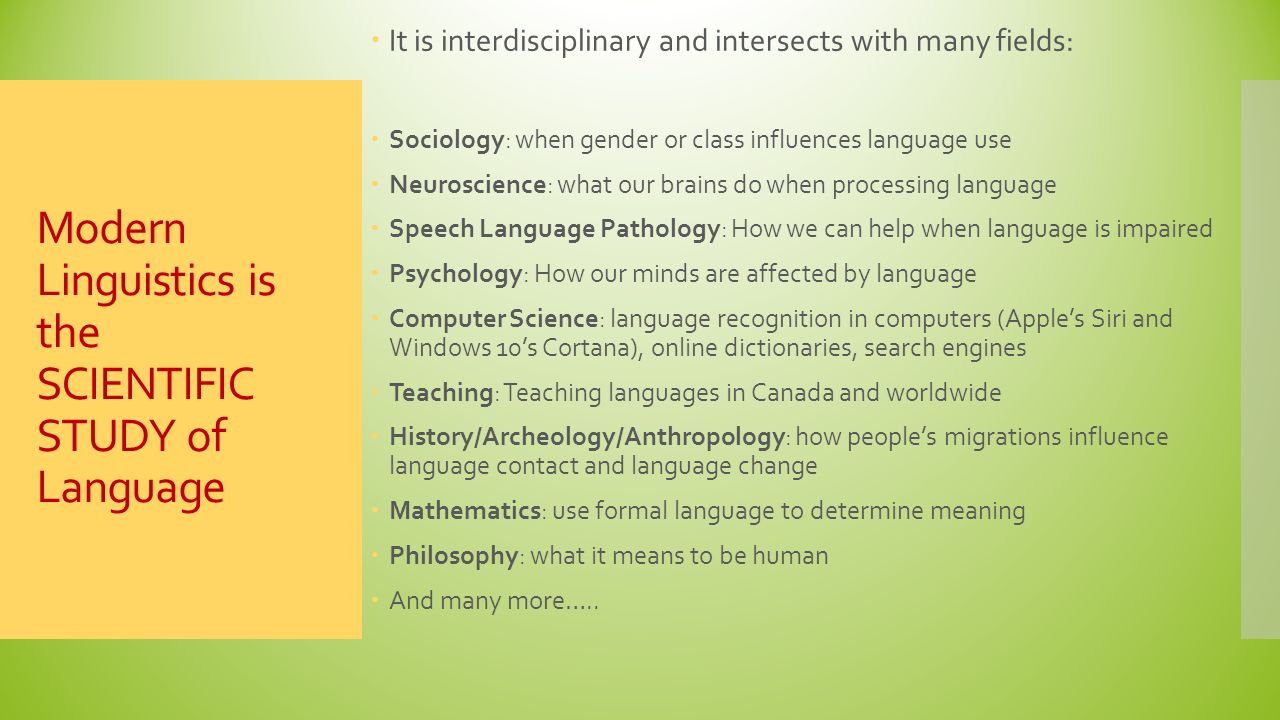 Modern Linguistics is the SCIENTIFIC STUDY of Language

It is interdisciplinary and intersects with many fields:

Sociology: when gender or class influences language use

Neuroscience: what our brains do when processing language

Speech Language Pathology: How we can help when language is impaired

Psychology: How our minds are affected by language

Computer Science: language recognition in computers (Apple's Siri and Windows 10's Cortana), online dictionaries, search engines

Teaching: Teaching languages in Canada and worldwide

History/Archeology/Anthropology: how people's migrations influence language contact and language change

Mathematics: use formal language to determine meaning

Philosophy: what it means to be human

And many more…..